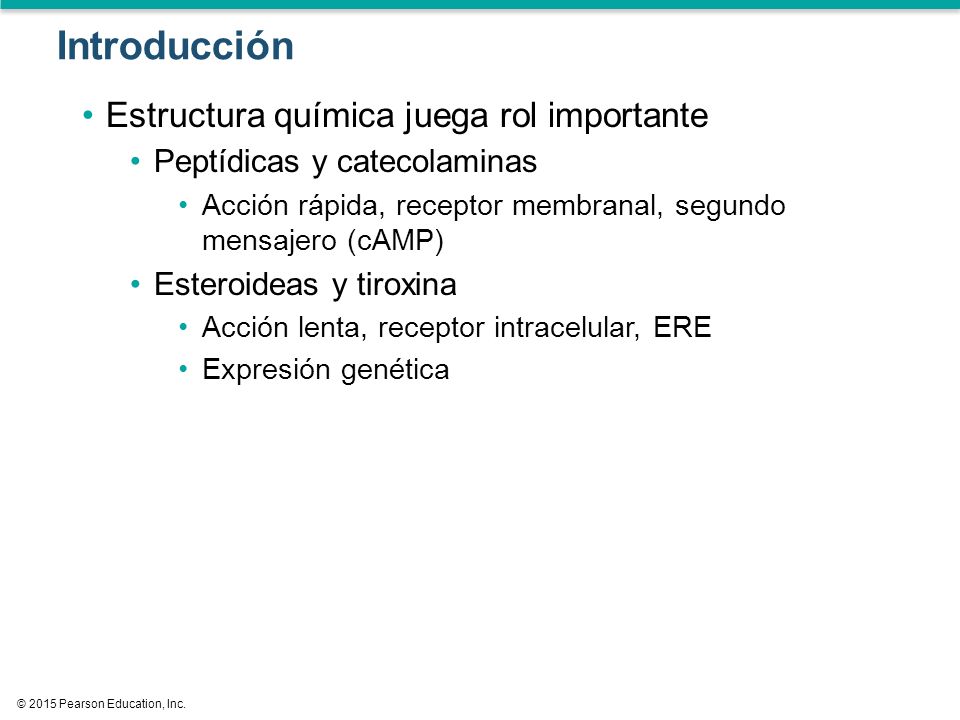 Introducción

• Estructura química juega rol importante
  • Peptídicas y catecolaminas
    • Acción rápida, receptor membranal, segundo mensajero (cAMP)
  • Esteroideas y tiroxina
    • Acción lenta, receptor intracelular, ERE
    • Expresión genética

© 2015 Pearson Education, Inc.